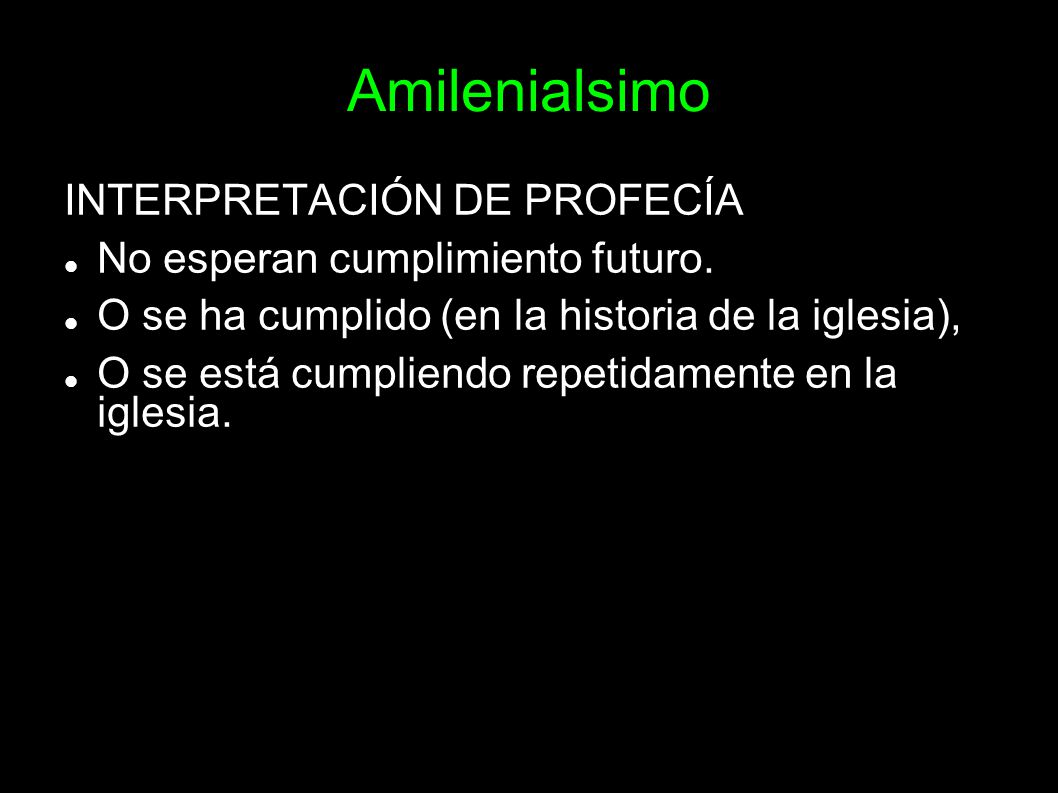 Amilenialsimo

INTERPRETACIÓN DE PROFECÍA

- No esperan cumplimiento futuro.
- O se ha cumplido (en la historia de la iglesia),
- O se está cumpliendo repetidamente en la iglesia.